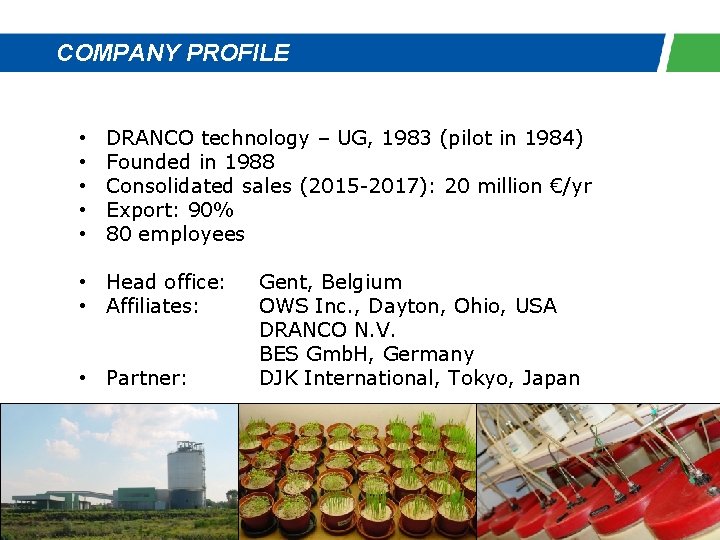 COMPANY PROFILE

• DRANCO technology – UG, 1983 (pilot in 1984)
• Founded in 1988
• Consolidated sales (2015-2017): 20 million €/yr
• Export: 90%
• 80 employees

• Head office: Gent, Belgium
• Affiliates: OWS Inc., Dayton, Ohio, USA
DRANCO N.V.
BES GmbH, Germany
• Partner: DJK International, Tokyo, Japan